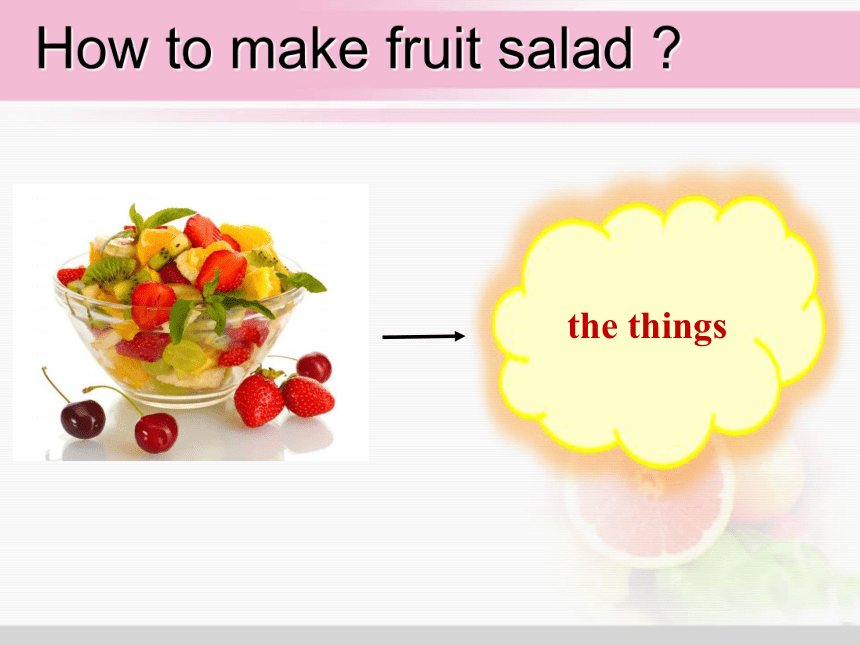 How to make fruit salad ?

the things